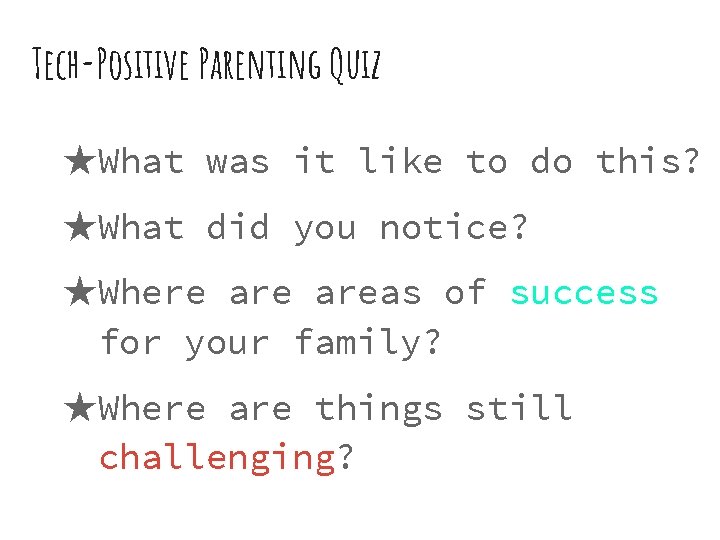 Tech-Positive Parenting Quiz

★What was it like to do this?

★What did you notice?

★Where are areas of success for your family?

★Where are things still challenging?